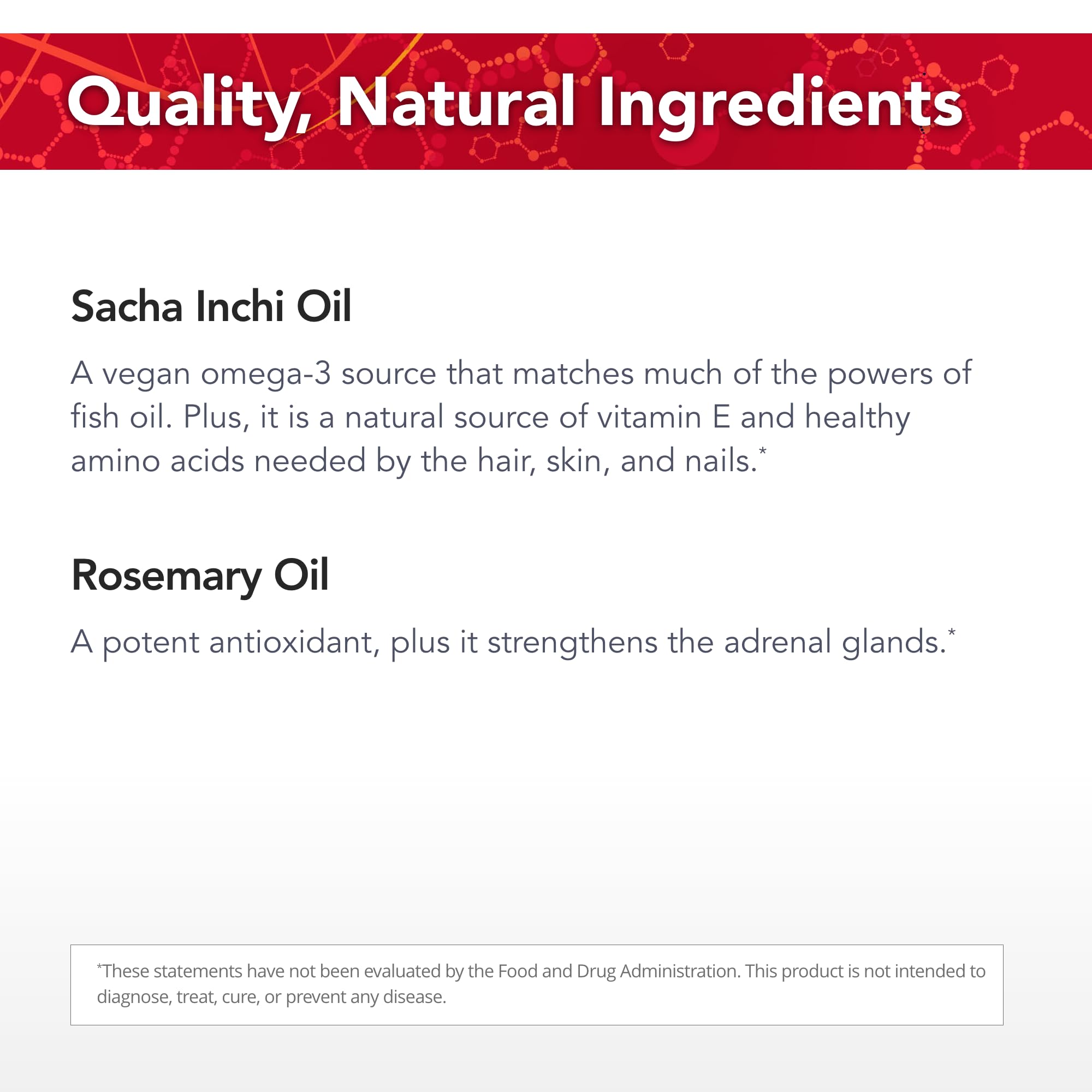 Quality, Natural Ingredients

Sacha Inchi Oil

A vegan omega-3 source that matches much of the powers of fish oil. Plus, it is a natural source of vitamin E and healthy amino acids needed by the hair, skin, and nails.*

Rosemary Oil

A potent antioxidant, plus it strengthens the adrenal glands.*

*These statements have not been evaluated by the Food and Drug Administration. This product is not intended to diagnose, treat, cure, or prevent any disease.